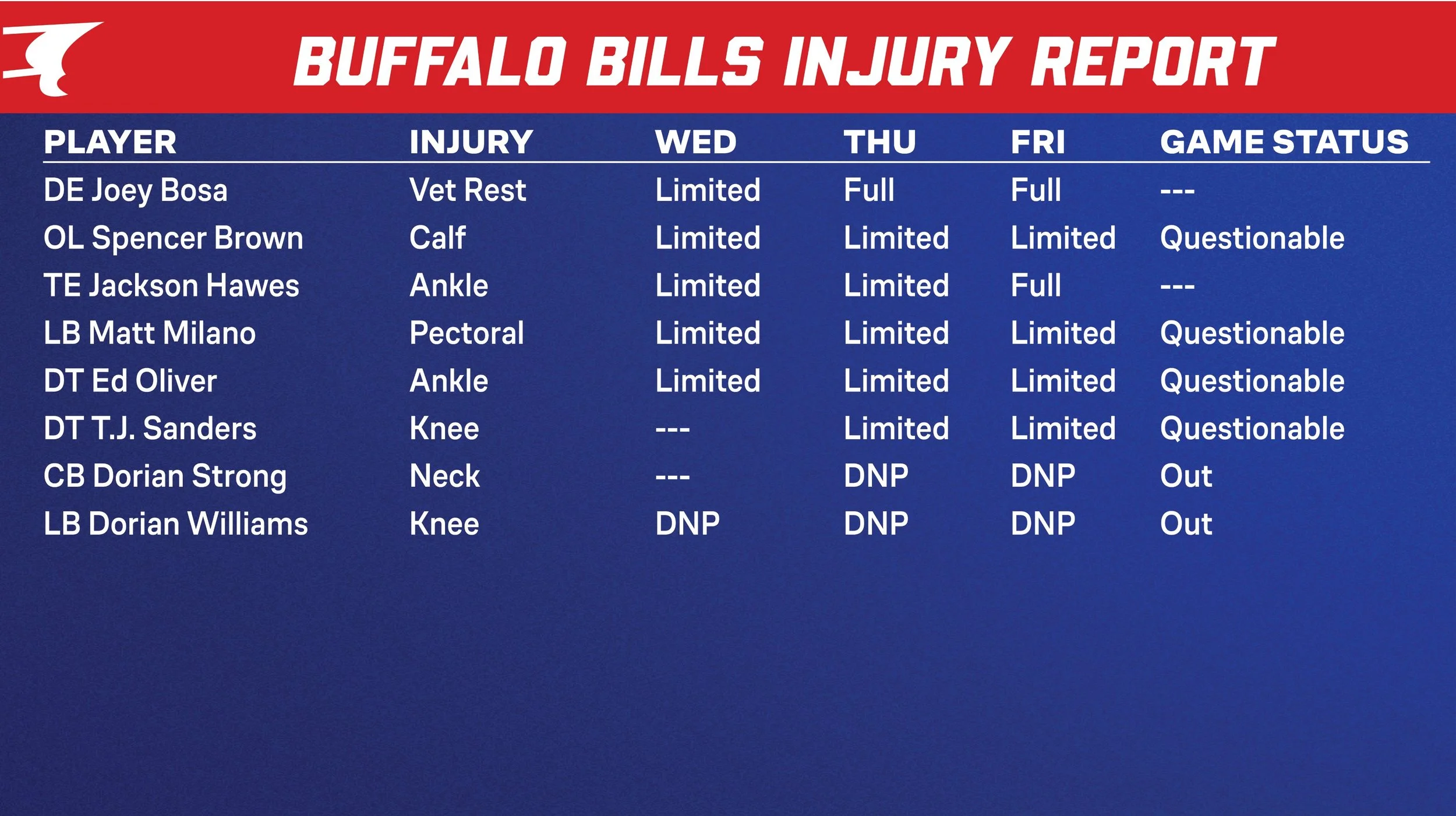 BUFFALO BILLS INJURY REPORT

| PLAYER | INJURY | WED | THU | FRI | GAME STATUS |
|---|---|---|---|---|---|
| DE Joey Bosa | Vet Rest | Limited | Full | Full | --- |
| OL Spencer Brown | Calf | Limited | Limited | Limited | Questionable |
| TE Jackson Hawes | Ankle | Limited | Limited | Full | --- |
| LB Matt Milano | Pectoral | Limited | Limited | Limited | Questionable |
| DT Ed Oliver | Ankle | Limited | Limited | Limited | Questionable |
| DT T.J. Sanders | Knee | --- | Limited | Limited | Questionable |
| CB Dorian Strong | Neck | --- | DNP | DNP | Out |
| LB Dorian Williams | Knee | DNP | DNP | DNP | Out |